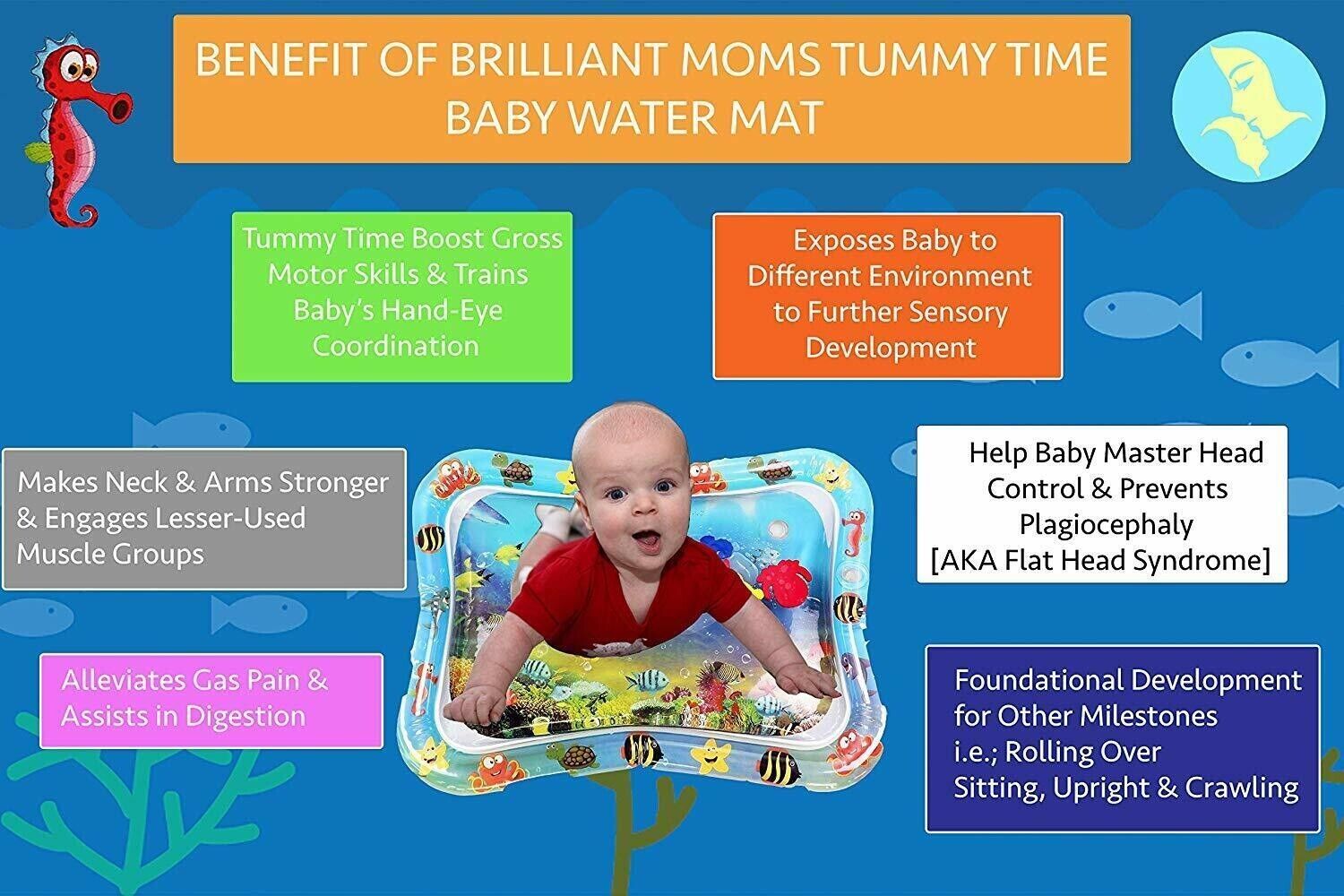 BENEFIT OF BRILLIANT MOMS TUMMY TIME BABY WATER MAT

Tummy Time Boost Gross Motor Skills & Trains Baby's Hand-Eye Coordination

Exposes Baby to Different Environment to Further Sensory Development

Makes Neck & Arms Stronger & Engages Lesser-Used Muscle Groups

Help Baby Master Head Control & Prevents Plagiocephaly [AKA Flat Head Syndrome]

Alleviates Gas Pain & Assists in Digestion

Foundational Development for Other Milestones i.e.; Rolling Over Sitting, Upright & Crawling